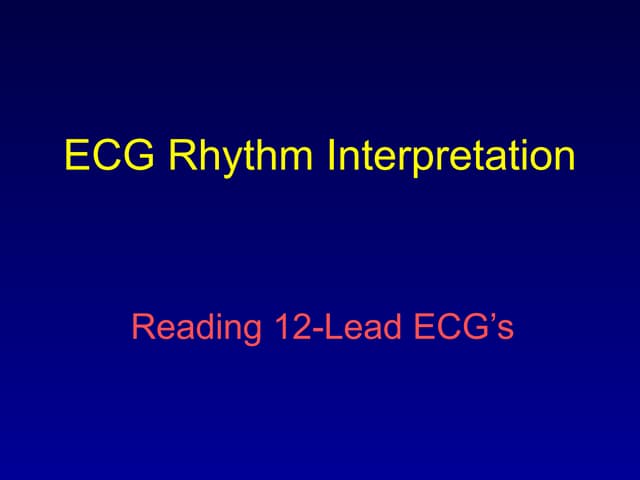 ECG Rhythm Interpretation

Reading 12-Lead ECG’s